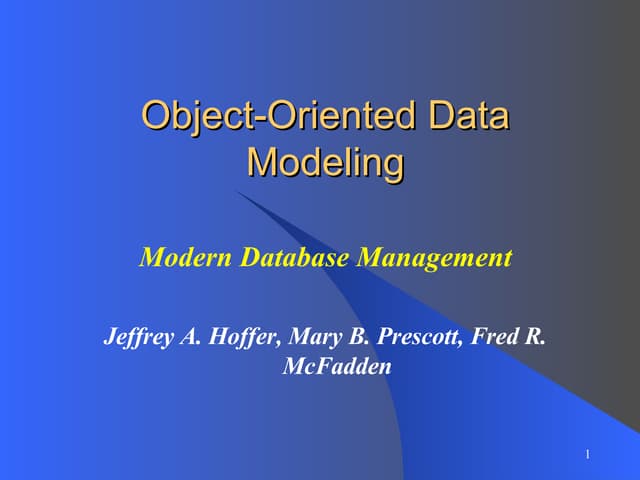 Object-Oriented Data Modeling

Modern Database Management

Jeffrey A. Hoffer, Mary B. Prescott, Fred R. McFadden

1